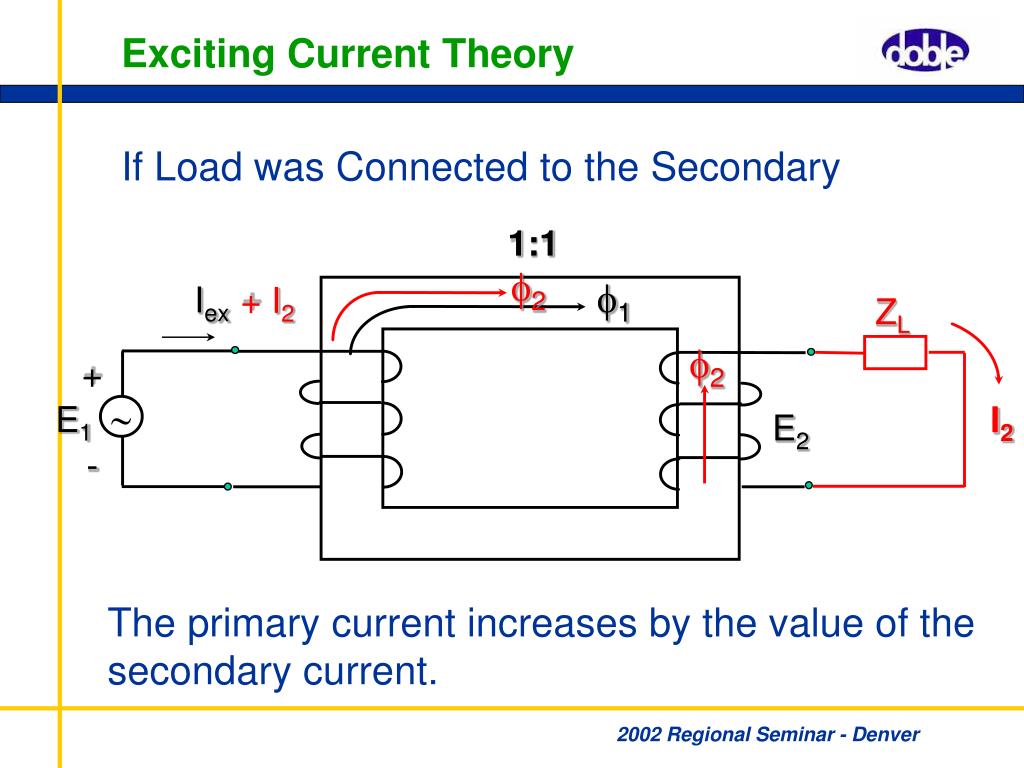 Exciting Current Theory

doble

If Load was Connected to the Secondary

1:1

$I_{ex}$ + $I_2$

$\phi_2$

$\phi_1$

$Z_L$

+

$E_1$ ~

-

$\phi_2$

$E_2$

$I_2$

The primary current increases by the value of the secondary current.

2002 Regional Seminar - Denver